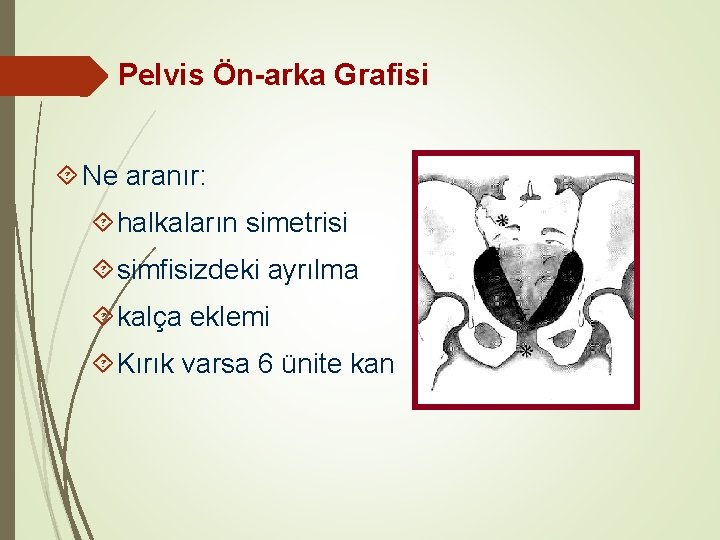 Pelvis Ön-arka Grafisi

Ne aranır:

halkaların simetrisi

simfisizdeki ayrılma

kalça eklemi

Kırık varsa 6 ünite kan